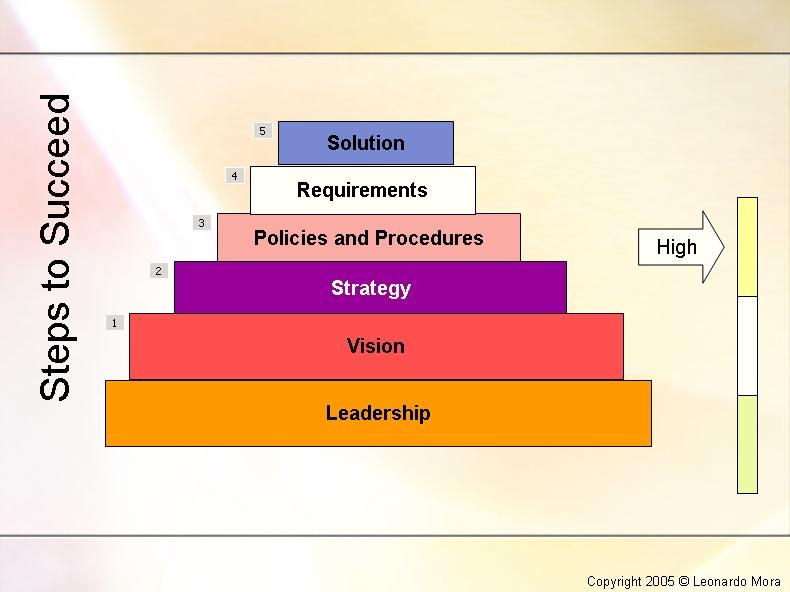 Steps to Succeed

5 Solution

4 Requirements

3 Policies and Procedures

2 Strategy

1 Vision

Leadership

High

Copyright 2005 © Leonardo Mora